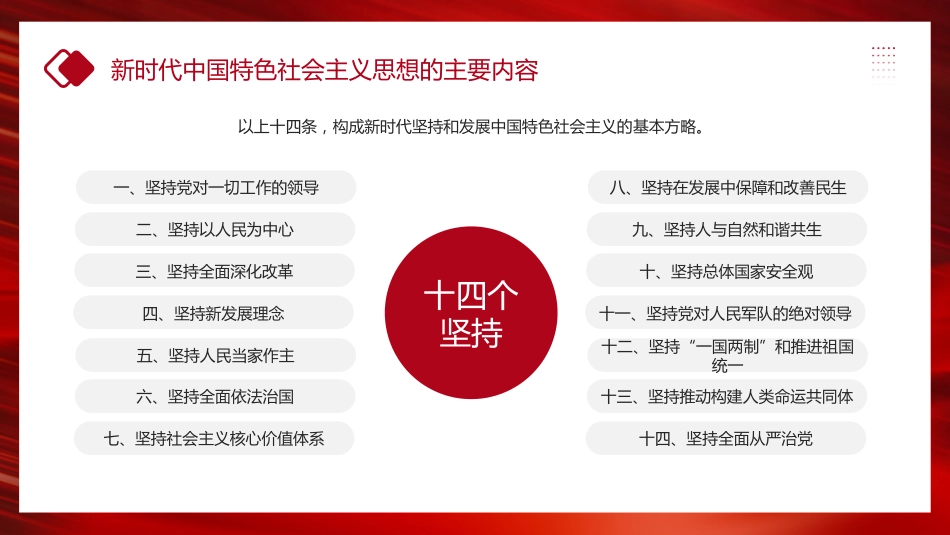 新时代中国特色社会主义思想的主要内容

以上十四条，构成新时代坚持和发展中国特色社会主义的基本方略。

一、坚持党对一切工作的领导

二、坚持以人民为中心

三、坚持全面深化改革

四、坚持新发展理念

五、坚持人民当家作主

六、坚持全面依法治国

七、坚持社会主义核心价值体系

十四个坚持

八、坚持在发展中保障和改善民生

九、坚持人与自然和谐共生

十、坚持总体国家安全观

十一、坚持党对人民军队的绝对领导

十二、坚持“一国两制”和推进祖国统一

十三、坚持推动构建人类命运共同体

十四、坚持全面从严治党